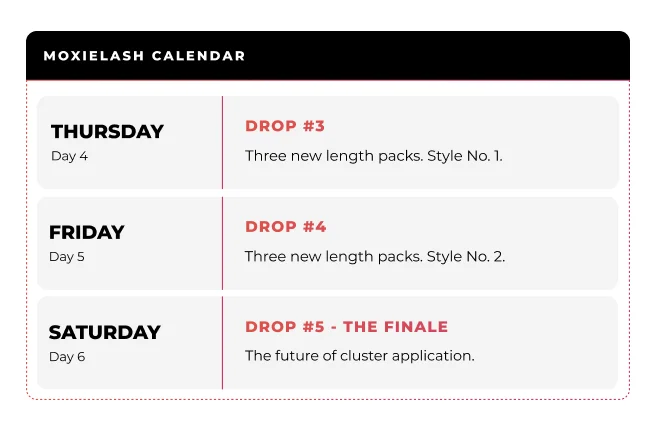 MOXIELASH CALENDAR

THURSDAY
Day 4

DROP #3
Three new length packs. Style No. 1.

FRIDAY
Day 5

DROP #4
Three new length packs. Style No. 2.

SATURDAY
Day 6

DROP #5 - THE FINALE
The future of cluster application.